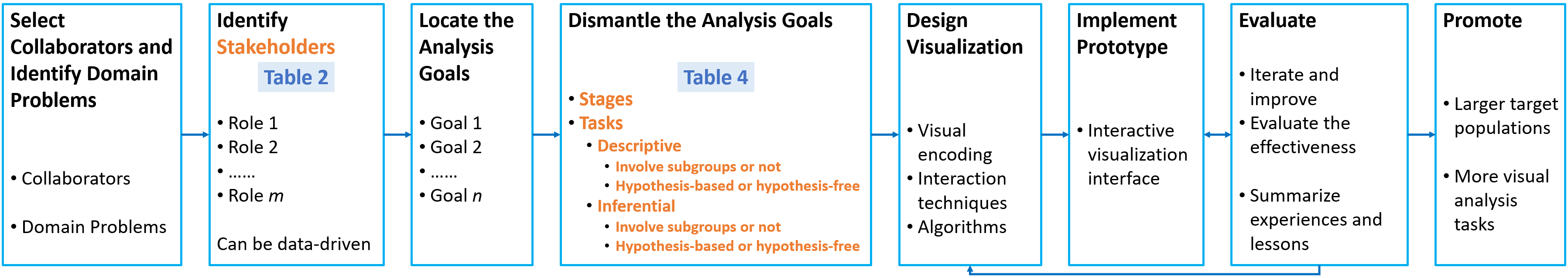 Select Collaborators and Identify Domain Problems

• Collaborators

• Domain Problems

Identify Stakeholders

Table 2

• Role 1
• Role 2
• ……
• Role $m$

Can be data-driven

Locate the Analysis Goals

• Goal 1
• Goal 2
• ……
• Goal $n$

Dismantle the Analysis Goals

Table 4

• Stages
• Tasks
• Descriptive
• Involve subgroups or not
• Hypothesis-based or hypothesis-free
• Inferential
• Involve subgroups or not
• Hypothesis-based or hypothesis-free

Design Visualization

• Visual encoding
• Interaction techniques
• Algorithms

Implement Prototype

• Interactive visualization interface

Evaluate

• Iterate and improve
• Evaluate the effectiveness

• Summarize experiences and lessons

Promote

• Larger target populations

• More visual analysis tasks